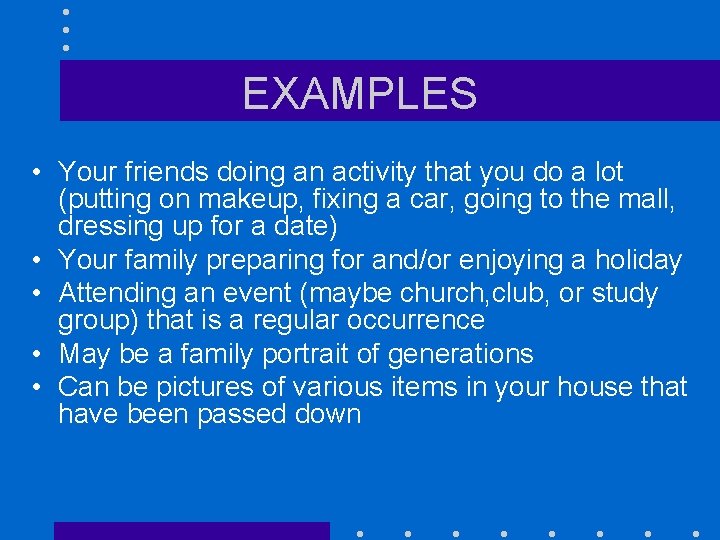 EXAMPLES

• Your friends doing an activity that you do a lot (putting on makeup, fixing a car, going to the mall, dressing up for a date)
• Your family preparing for and/or enjoying a holiday
• Attending an event (maybe church,club, or study group) that is a regular occurrence
• May be a family portrait of generations
• Can be pictures of various items in your house that have been passed down